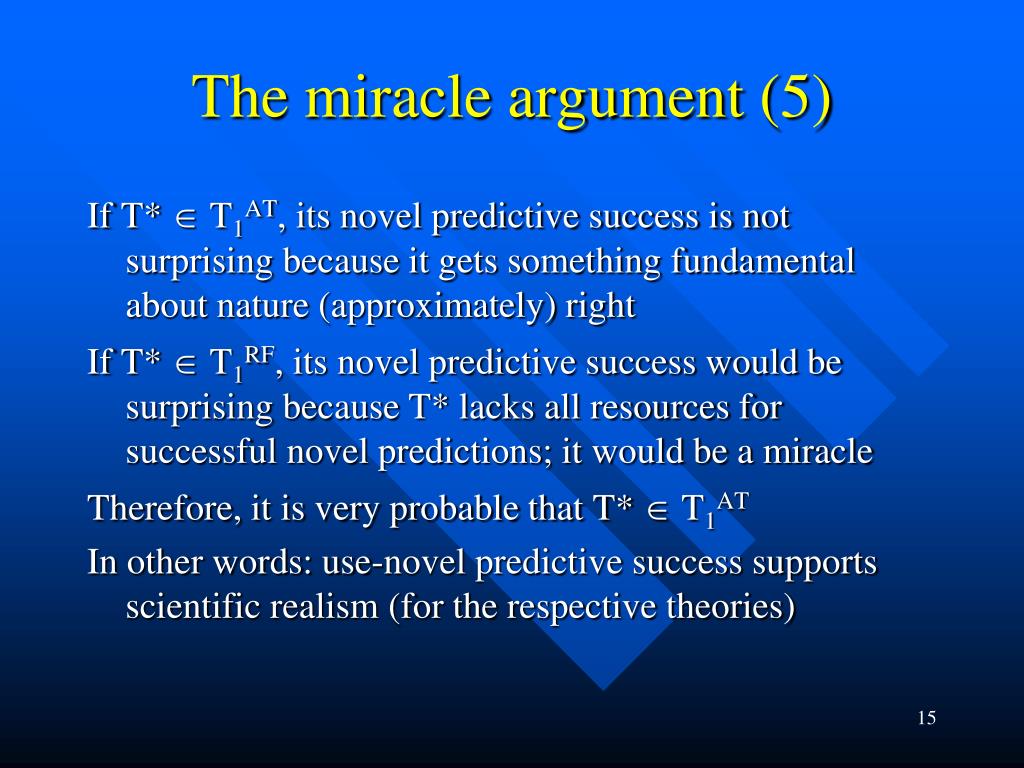 The miracle argument (5)

If $T^* \in T_1^{AT}$, its novel predictive success is not surprising because it gets something fundamental about nature (approximately) right

If $T^* \in T_1^{RF}$, its novel predictive success would be surprising because T* lacks all resources for successful novel predictions; it would be a miracle

Therefore, it is very probable that $T^* \in T_1^{AT}$

In other words: use-novel predictive success supports scientific realism (for the respective theories)

15